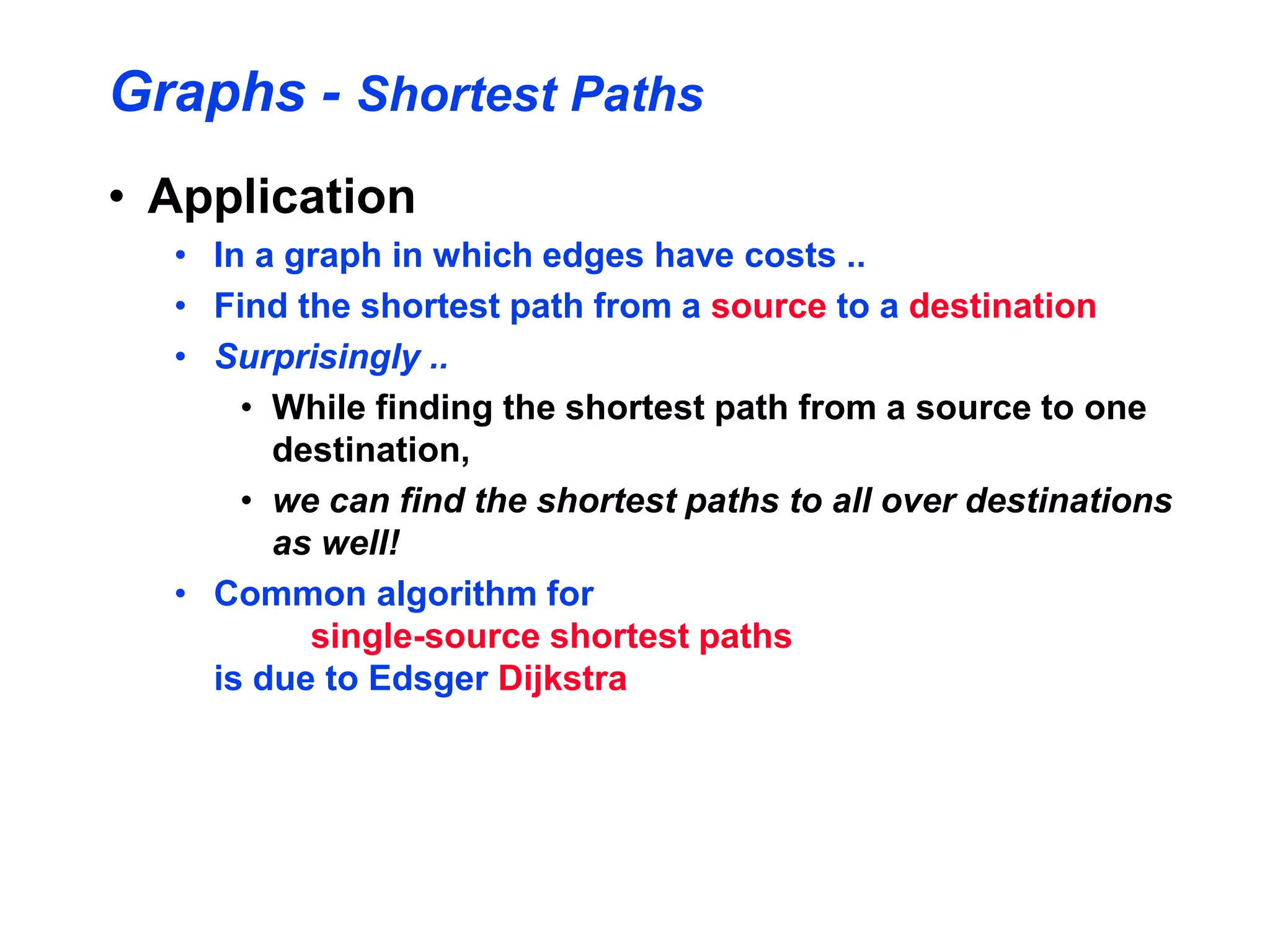 Graphs - Shortest Paths

• Application

• In a graph in which edges have costs ..

• Find the shortest path from a source to a destination

• Surprisingly ..

• While finding the shortest path from a source to one destination,

• we can find the shortest paths to all over destinations as well!

• Common algorithm for
single-source shortest paths
is due to Edsger Dijkstra